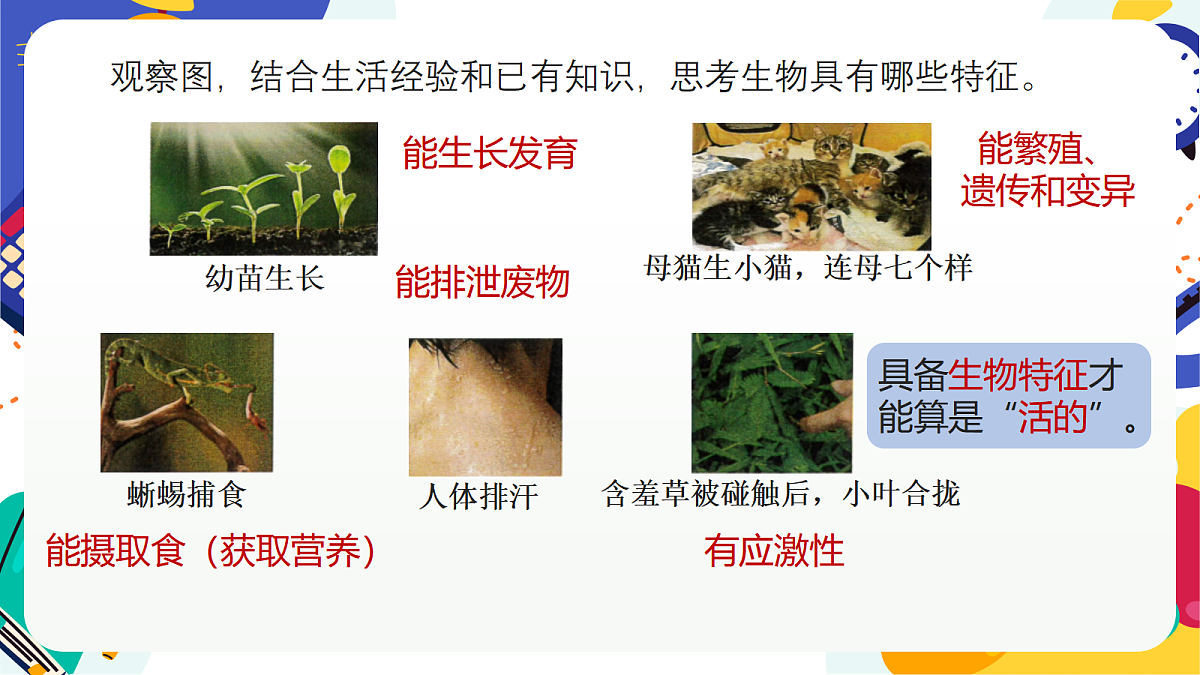 观察图，结合生活经验和已有知识，思考生物具有哪些特征。

能生长发育

能繁殖、遗传和变异

幼苗生长

能排泄废物

母猫生小猫，连母七个样

具备生物特征才能算是“活的”。

蜥蜴捕食

人体排汗

含羞草被碰触后，小叶合拢

能摄取食（获取营养）

有应激性